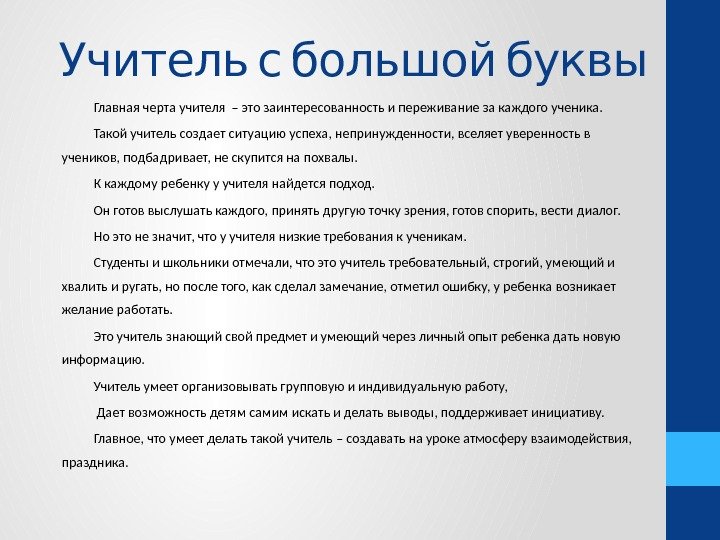 Учитель с большой буквы

Главная черта учителя – это заинтересованность и переживание за каждого ученика.

Такой учитель создает ситуацию успеха, непринужденности, вселяет уверенность в учеников, подбадривает, не скупится на похвалы.

К каждому ребенку у учителя найдется подход.

Он готов выслушать каждого, принять другую точку зрения, готов спорить, вести диалог.

Но это не значит, что у учителя низкие требования к ученикам.

Студенты и школьники отмечали, что это учитель требовательный, строгий, умеющий и хвалить и ругать, но после того, как сделал замечание, отметил ошибку, у ребенка возникает желание работать.

Это учитель знающий свой предмет и умеющий через личный опыт ребенка дать новую информацию.

Учитель умеет организовывать групповую и индивидуальную работу,

Дает возможность детям самим искать и делать выводы, поддерживает инициативу.

Главное, что умеет делать такой учитель – создавать на уроке атмосферу взаимодействия, праздника.